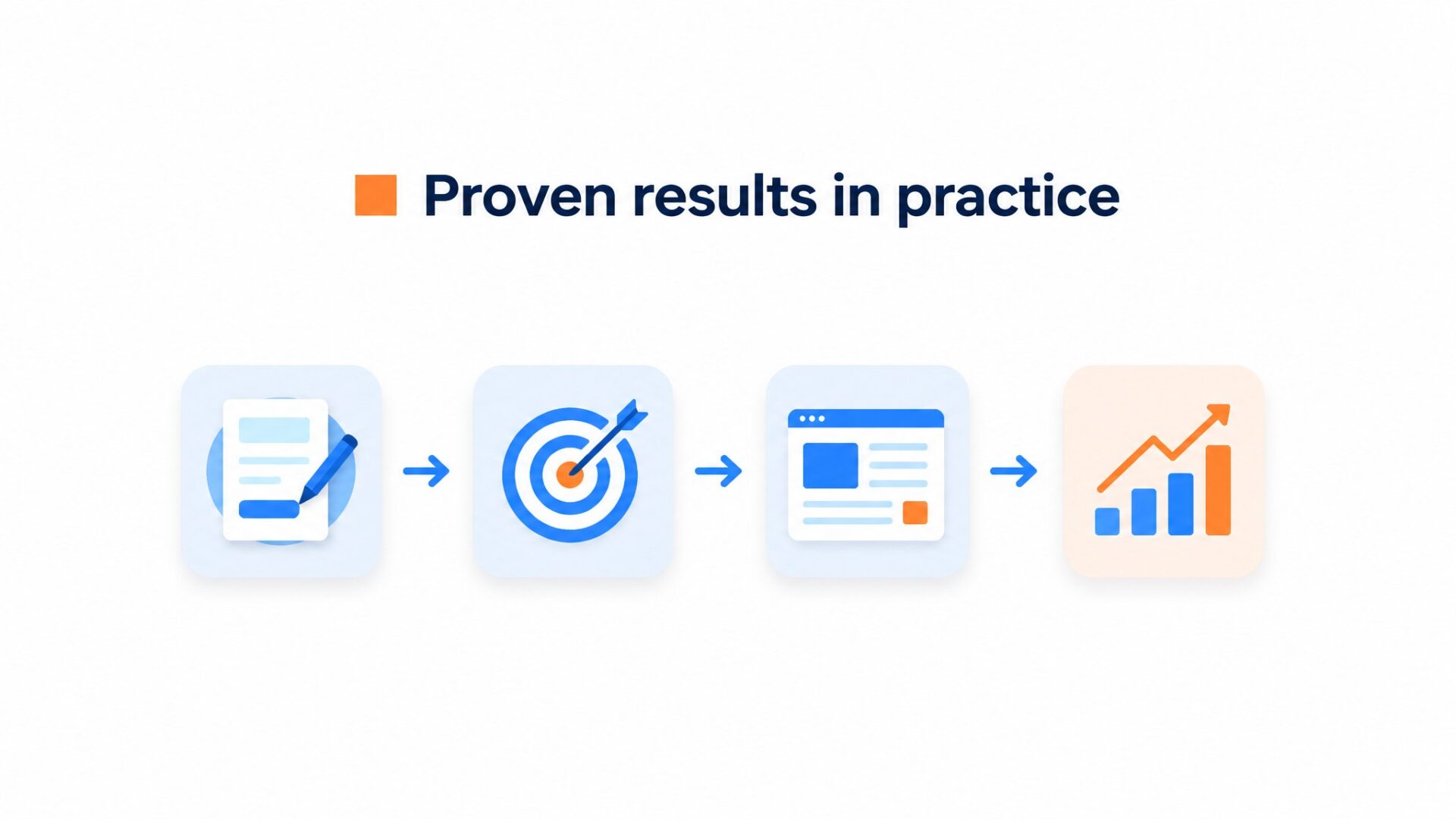 Proven results in practice